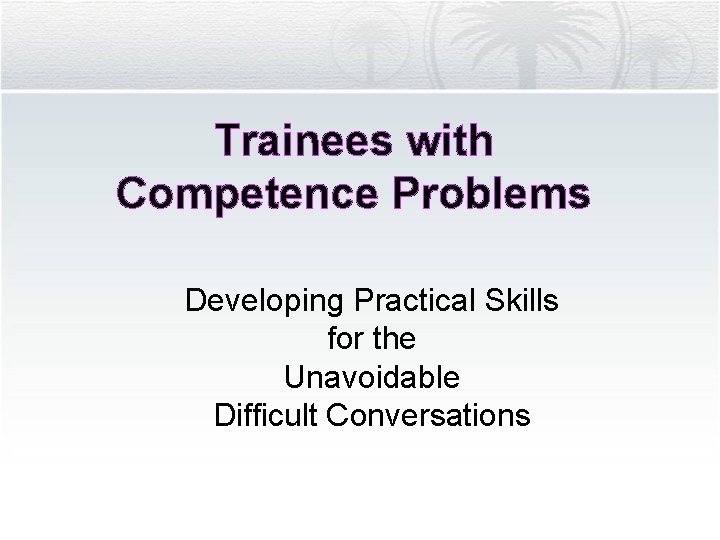 Trainees with
Competence Problems

Developing Practical Skills
for the
Unavoidable
Difficult Conversations